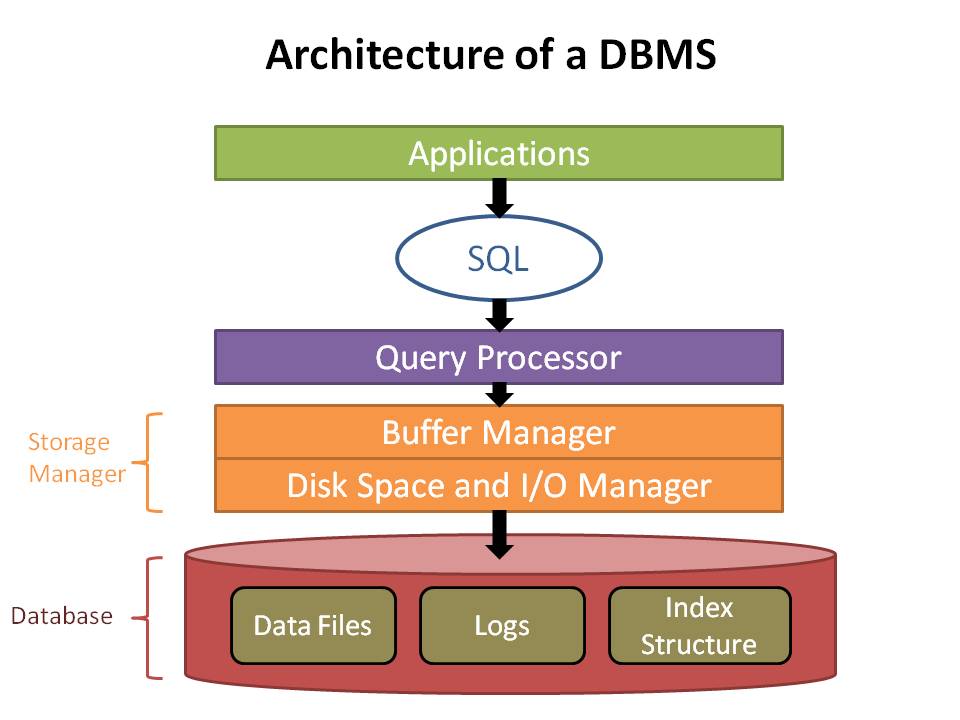 Architecture of a DBMS

Applications

SQL

Query Processor

Storage Manager

Buffer Manager

Disk Space and I/O Manager

Database

Data Files

Logs

Index Structure